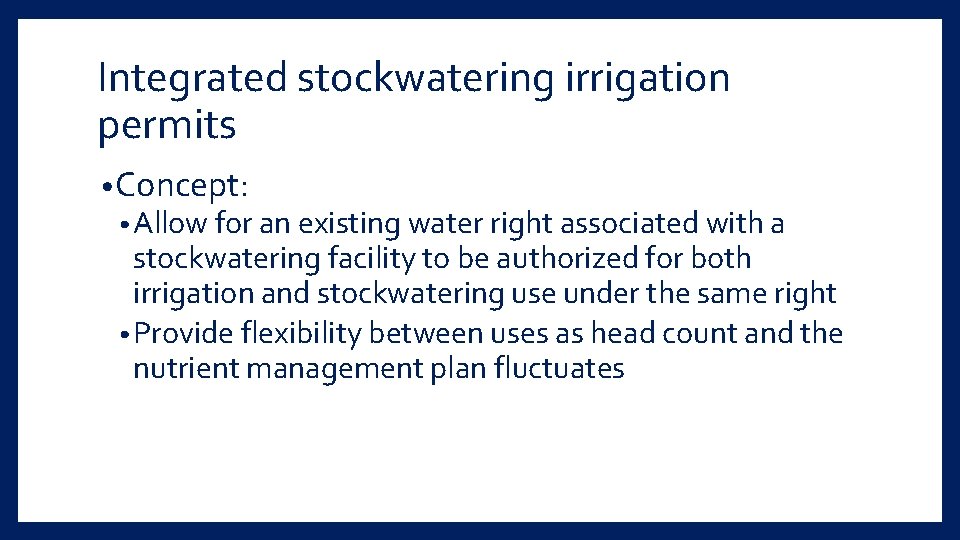 Integrated stockwatering irrigation permits

• Concept:
  • Allow for an existing water right associated with a stockwatering facility to be authorized for both irrigation and stockwatering use under the same right
  • Provide flexibility between uses as head count and the nutrient management plan fluctuates